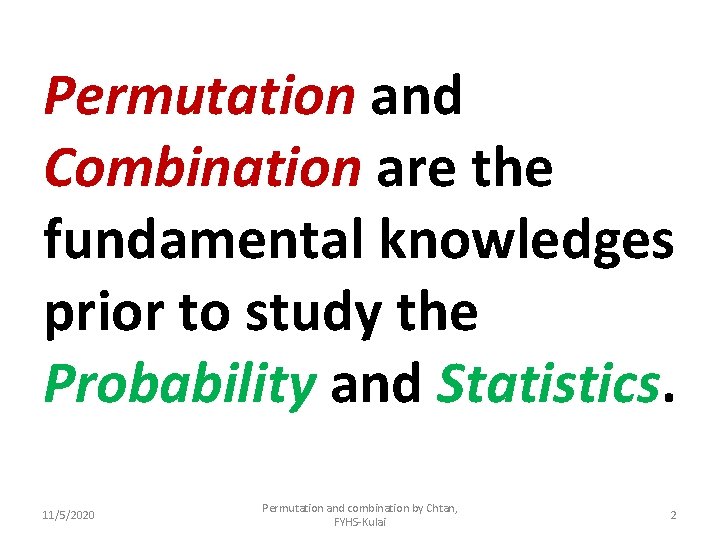 Permutation and Combination are the fundamental knowledges prior to study the Probability and Statistics.

11/5/2020

Permutation and combination by Chtan, FYHS-Kulai

2